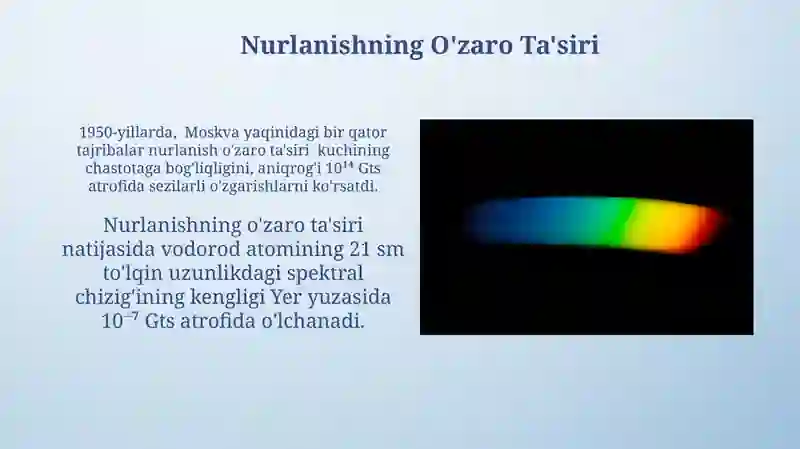 Nurlanishning O'zaro Ta'siri

1950-yillarda, Moskva yaqinidagi bir qator tajribalar nurlanish o'zaro ta'siri kuchining chastotaga bog'liqligini, aniqrog'i $10^{14}$ Gts atrofida sezilarli o'zgarishlarni ko'rsatdi.

Nurlanishning o'zaro ta'siri natijasida vodorod atomining 21 sm to'lqin uzunlikdagi spektral chizig'ining kengligi Yer yuzasida $10^{-7}$ Gts atrofida o'lchanadi.